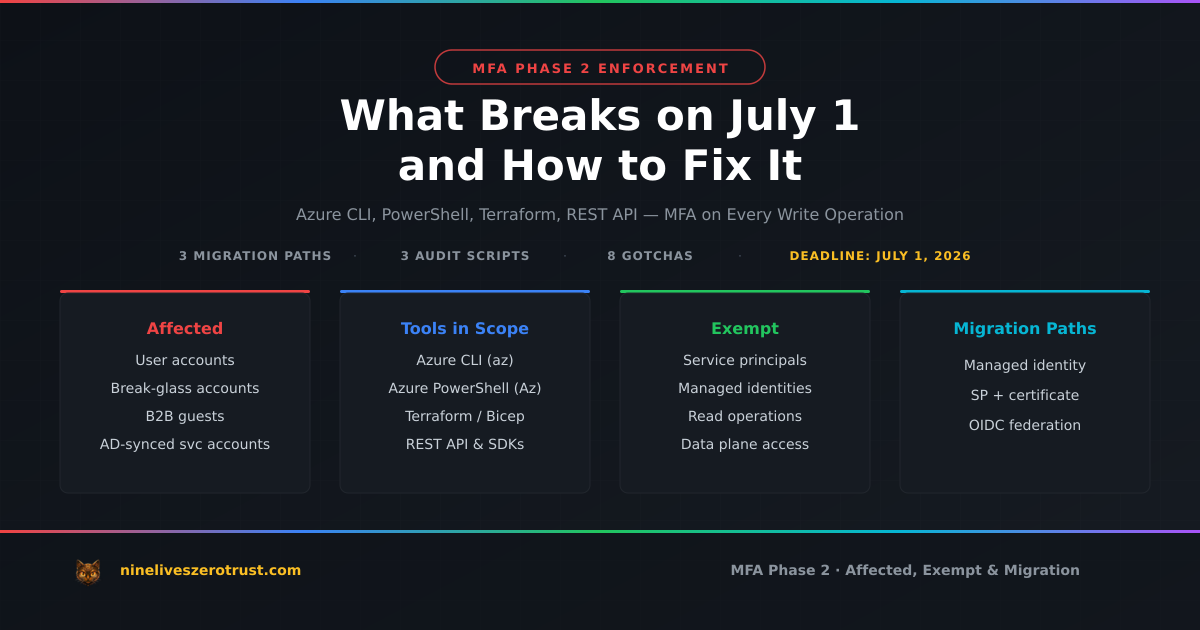 MFA PHASE 2 ENFORCEMENT

What Breaks on July 1 and How to Fix It

Azure CLI, PowerShell, Terraform, REST API — MFA on Every Write Operation

3 MIGRATION PATHS · 3 AUDIT SCRIPTS · 8 GOTCHAS · DEADLINE: JULY 1, 2026

Affected
User accounts
Break-glass accounts
B2B guests
AD-synced svc accounts

Tools in Scope
Azure CLI (az)
Azure PowerShell (Az)
Terraform / Bicep
REST API & SDKs

Exempt
Service principals
Managed identities
Read operations
Data plane access

Migration Paths
Managed identity
SP + certificate
OIDC federation

nineliveszerotrust.com

MFA Phase 2 · Affected, Exempt & Migration